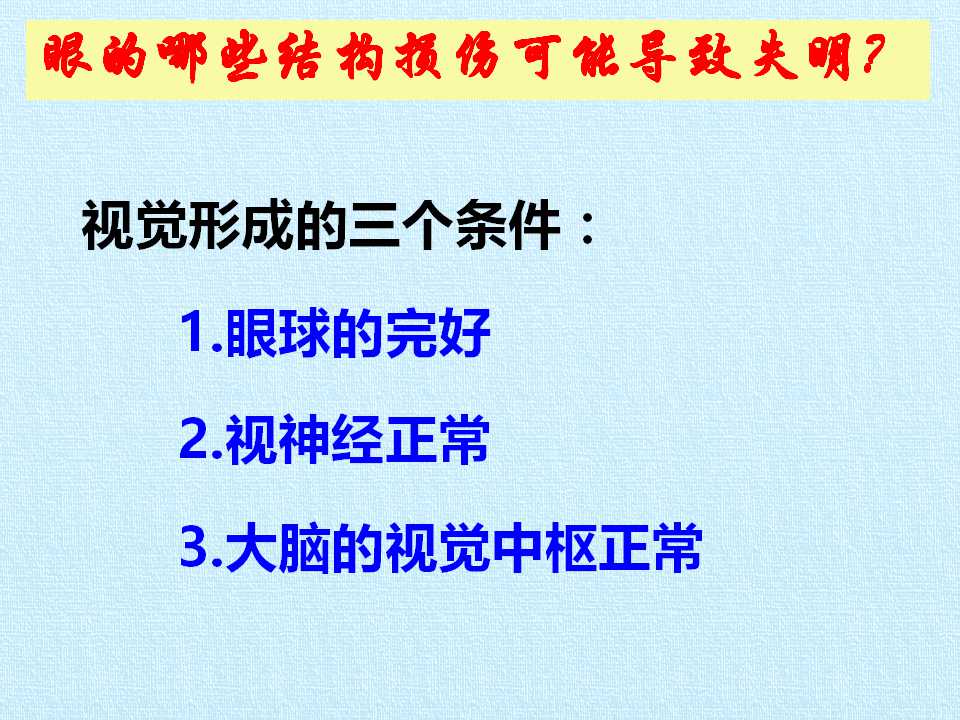 眼的哪些结构损伤可能导致失明?

视觉形成的三个条件：

1.眼球的完好

2.视神经正常

3.大脑的视觉中枢正常